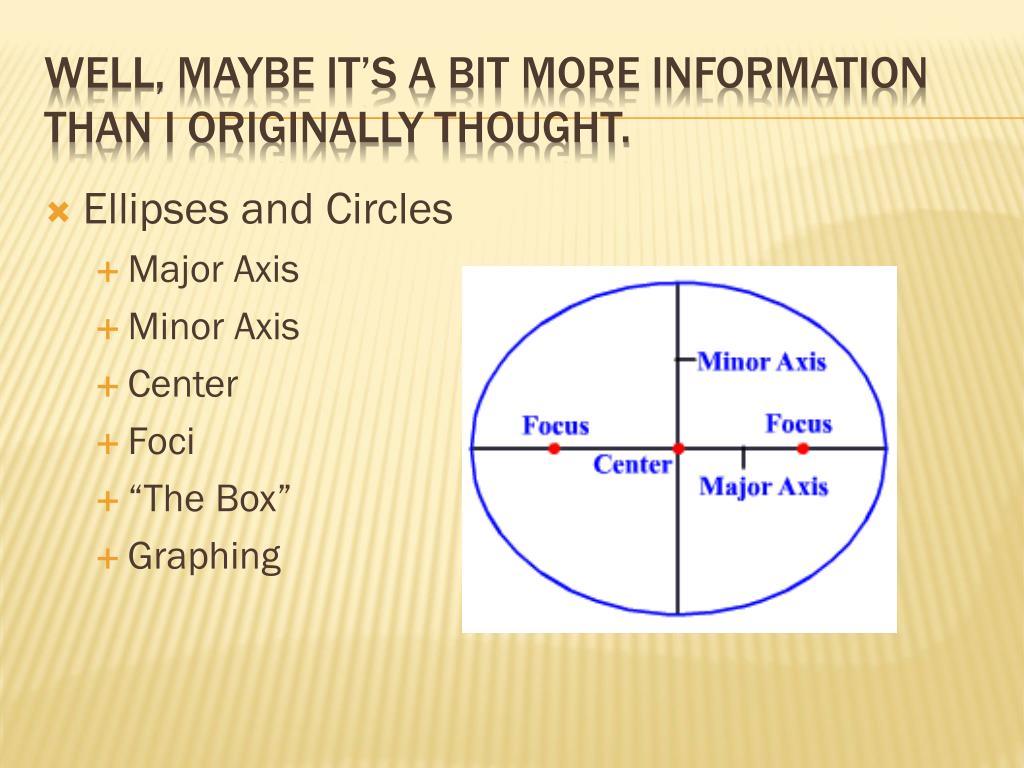 WELL, MAYBE IT'S A BIT MORE INFORMATION THAN I ORIGINALLY THOUGHT.

Ellipses and Circles

Major Axis

Minor Axis

Center

Foci

"The Box"

Graphing

Minor Axis
Focus
Focus
Center
Major Axis